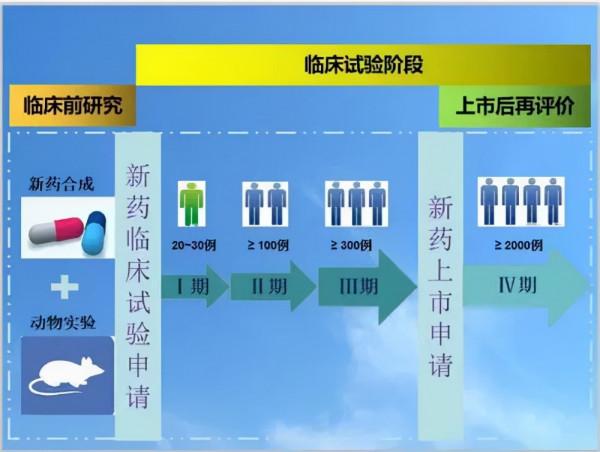 临床试验阶段

临床前研究

上市后再评价

新药合成

动物实验

新药临床试验申请

20~30例

≥ 100例

≥ 300例

Ⅰ期

Ⅱ期

Ⅲ期

新药上市申请

≥ 2000例

Ⅳ期